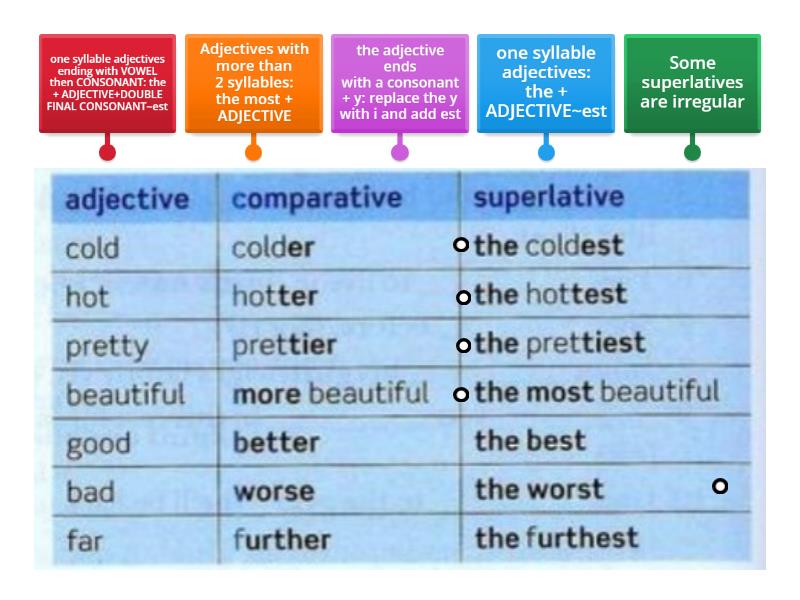 one syllable adjectives ending with VOWEL then CONSONANT: the + ADJECTIVE+DOUBLE FINAL CONSONANT~est

Adjectives with more than 2 syllables: the most + ADJECTIVE

the adjective ends with a consonant + y: replace the y with i and add est

one syllable adjectives: the + ADJECTIVE~est

Some superlatives are irregular

| adjective | comparative | superlative |
|---|---|---|
| cold | colder | the coldest |
| hot | hotter | the hottest |
| pretty | prettier | the prettiest |
| beautiful | more beautiful | the most beautiful |
| good | better | the best |
| bad | worse | the worst |
| far | further | the furthest |